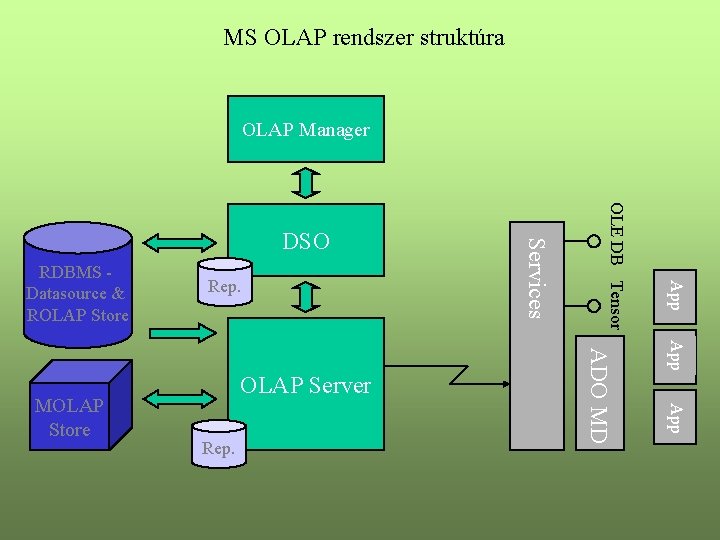 MS OLAP rendszer struktúra

OLAP Manager

DSO

Rep.

RDBMS - Datasource & ROLAP Store

OLAP Server

MOLAP Store

Rep.

Services

OLE DB

Tensor

ADO MD

App

App

App